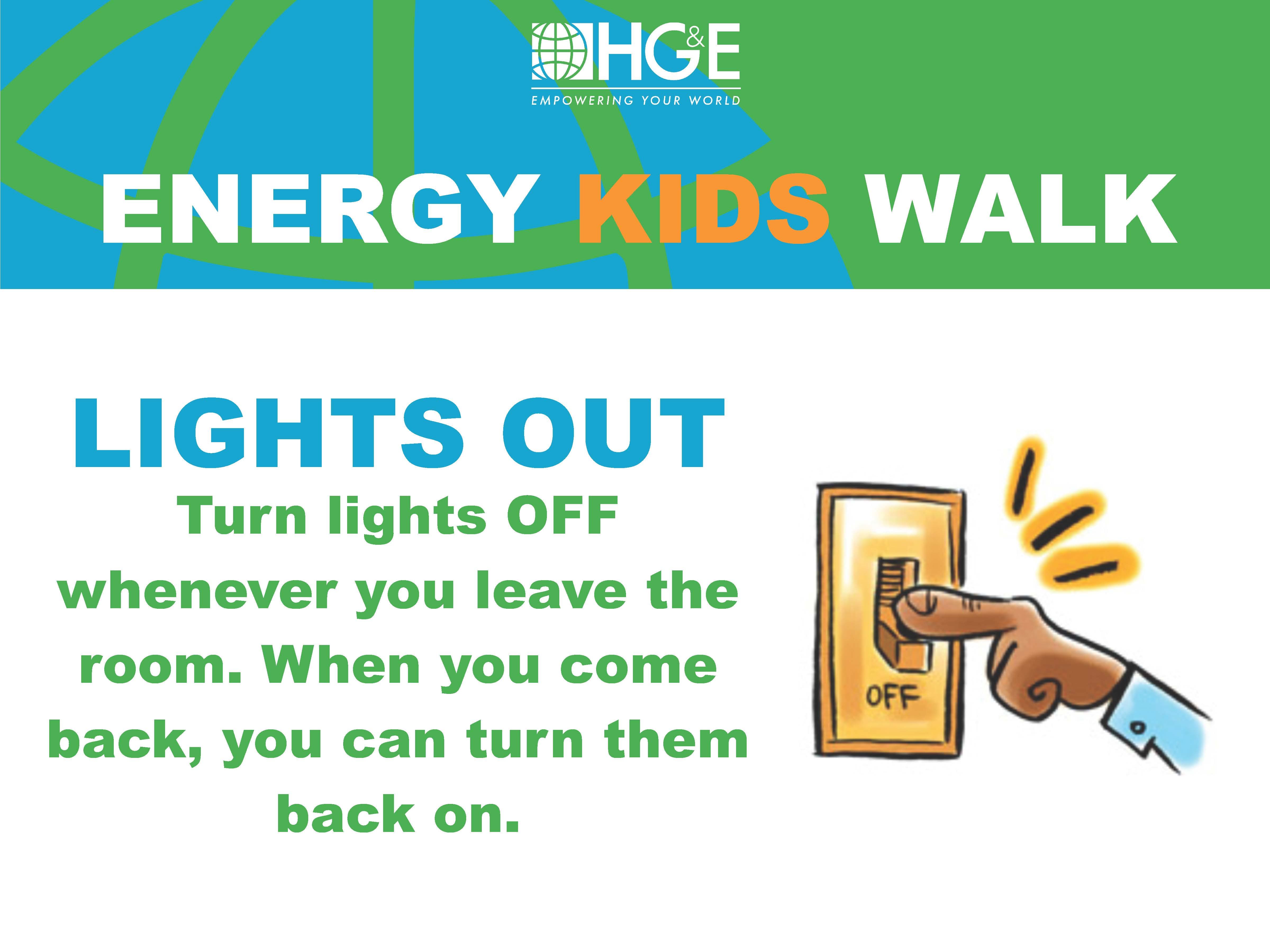 HG&E
EMPOWERING YOUR WORLD

ENERGY KIDS WALK

LIGHTS OUT

Turn lights OFF whenever you leave the room. When you come back, you can turn them back on.

OFF